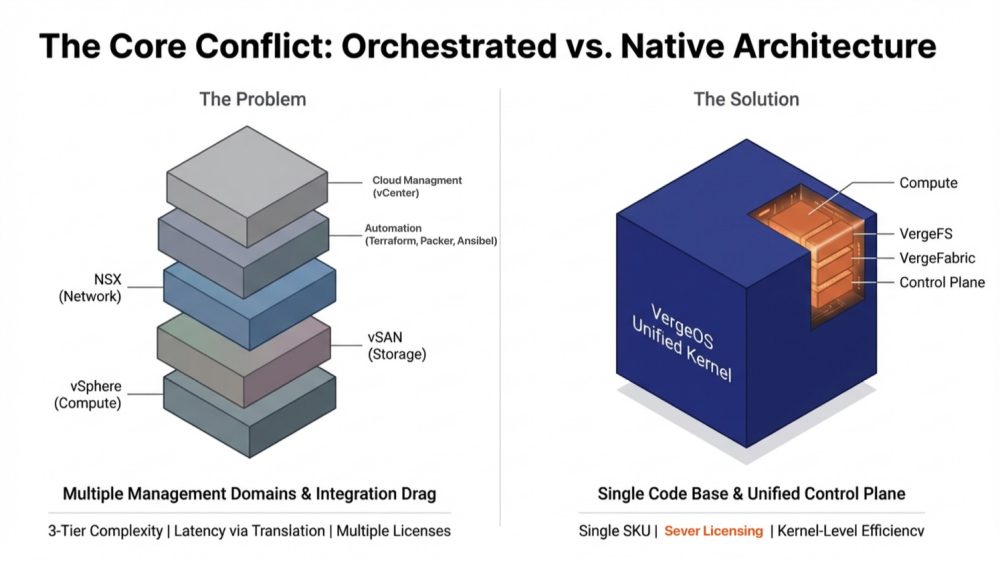 The Core Conflict: Orchestrated vs. Native Architecture

The Problem

Cloud Managment (vCenter)

Automation (Terraform, Packer, Ansibel)

NSX (Network)

vSAN (Storage)

vSphere (Compute)

Multiple Management Domains & Integration Drag

3-Tier Complexity | Latency via Translation | Multiple Licenses

The Solution

Compute

VergeFS

VergeFabric

Control Plane

VergeOS Unified Kernel

Single Code Base & Unified Control Plane

Single SKU | Sever Licensing | Kernel-Level Efficiencv